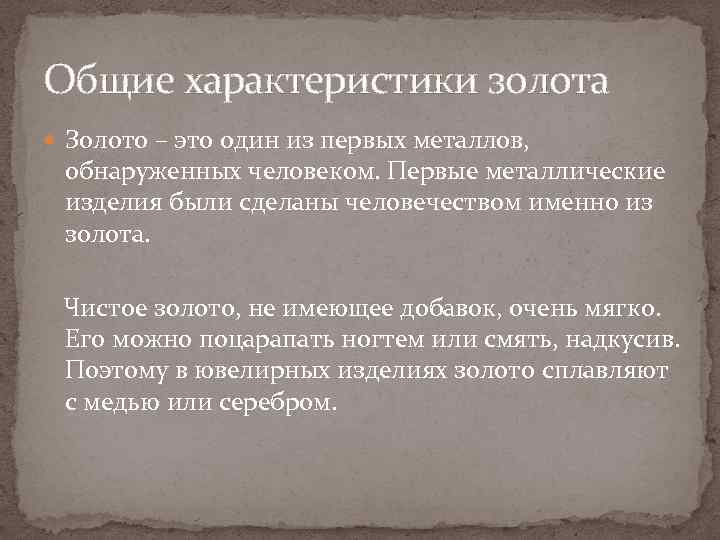 Общие характеристики золота

Золото – это один из первых металлов, обнаруженных человеком. Первые металлические изделия были сделаны человечеством именно из золота.

Чистое золото, не имеющее добавок, очень мягко. Его можно поцарапать ногтем или смять, надкусив. Поэтому в ювелирных изделиях золото сплавляют с медью или серебром.